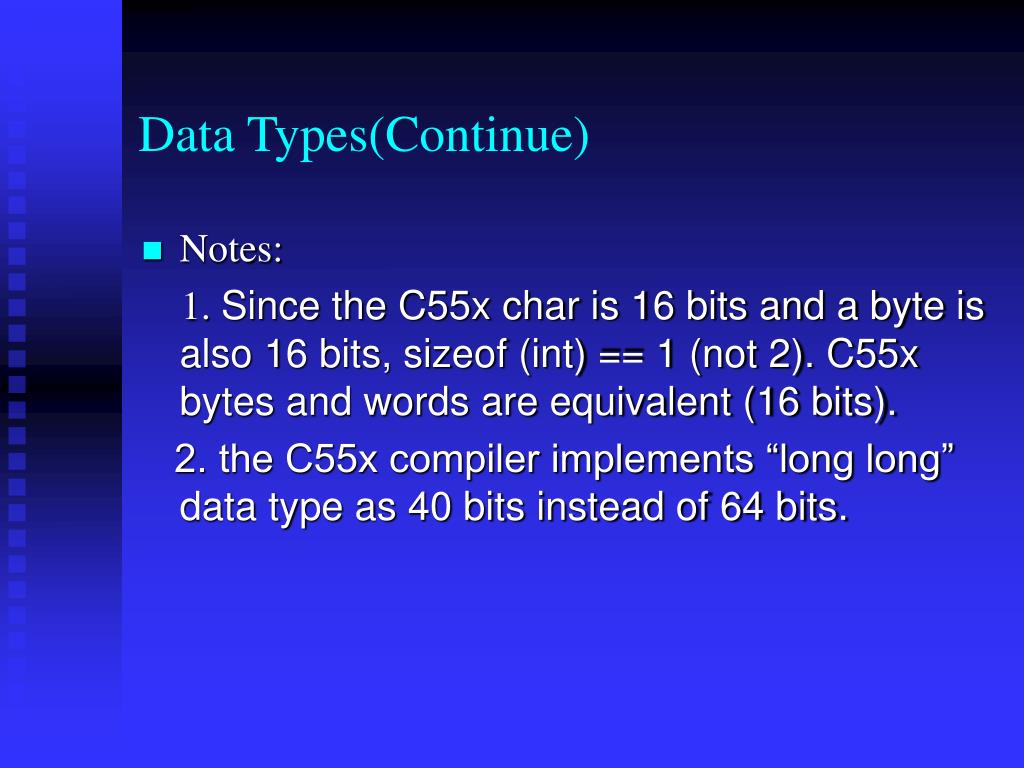 Data Types(Continue)

Notes:

1. Since the C55x char is 16 bits and a byte is also 16 bits, sizeof (int) == 1 (not 2). C55x bytes and words are equivalent (16 bits).

2. the C55x compiler implements “long long” data type as 40 bits instead of 64 bits.